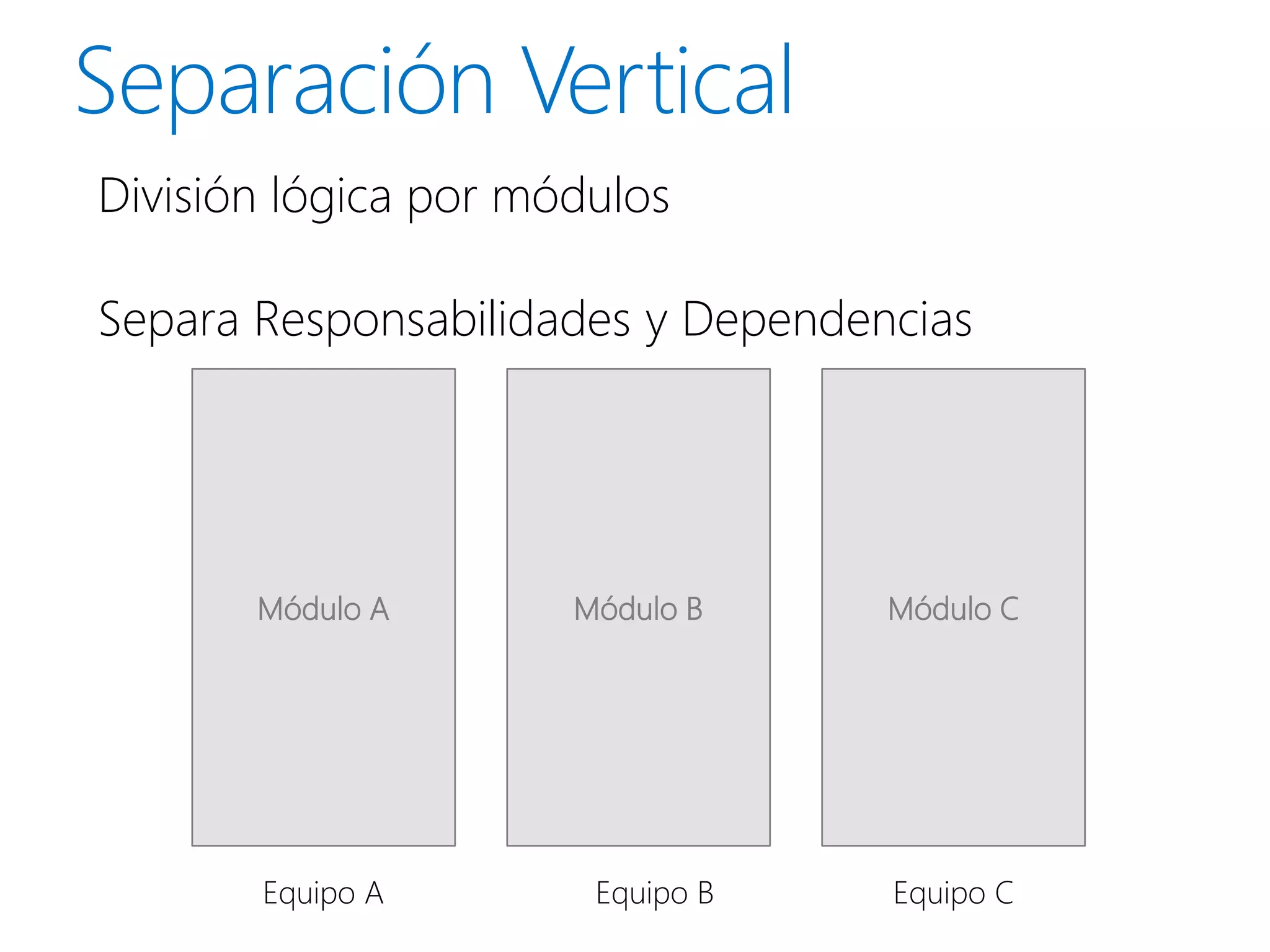 Separación Vertical

División lógica por módulos

Separa Responsabilidades y Dependencias

Módulo A

Módulo B

Módulo C

Equipo A

Equipo B

Equipo C